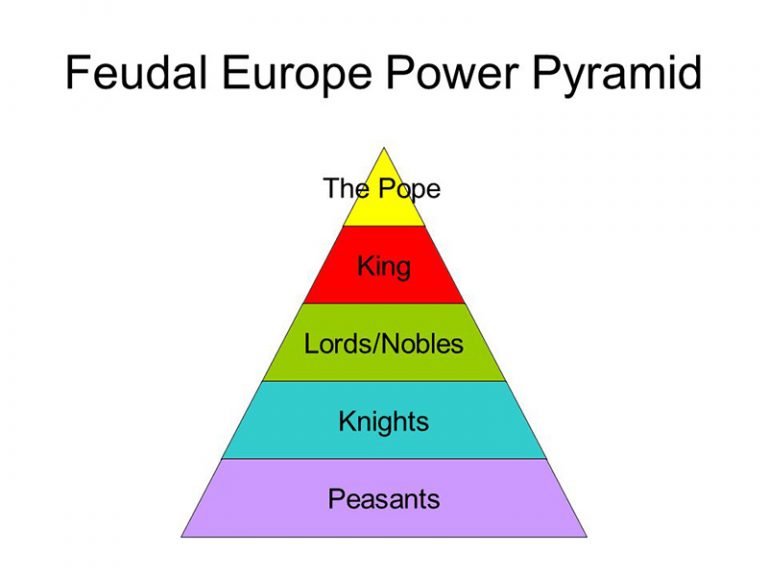 Feudal Europe Power Pyramid

The Pope

King

Lords/Nobles

Knights

Peasants